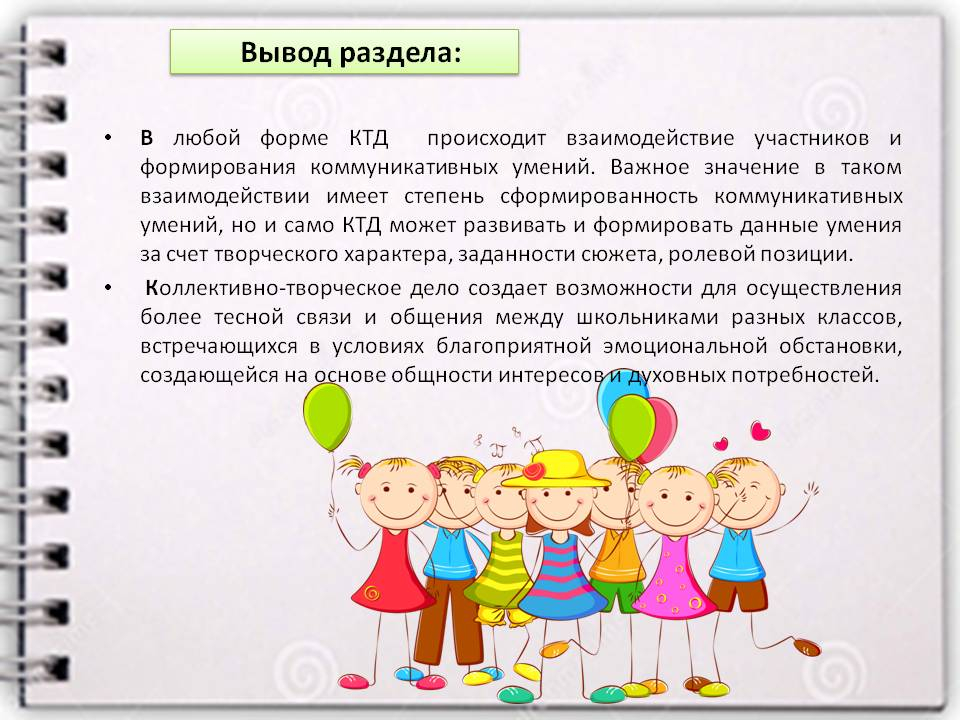 Вывод раздела:

• В любой форме КТД происходит взаимодействие участников и формирования коммуникативных умений. Важное значение в таком взаимодействии имеет степень сформированность коммуникативных умений, но и само КТД может развивать и формировать данные умения за счет творческого характера, заданности сюжета, ролевой позиции.

• Коллективно-творческое дело создает возможности для осуществления более тесной связи и общения между школьниками разных классов, встречающихся в условиях благоприятной эмоциональной обстановки, создающейся на основе общности интересов и духовных потребностей.